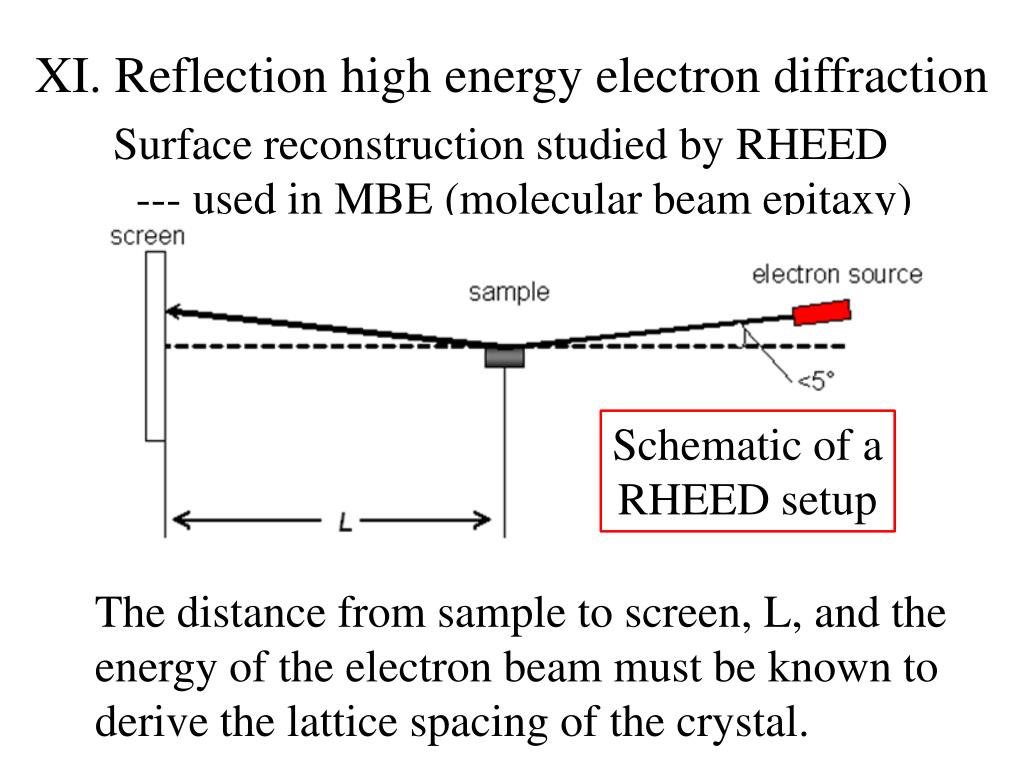 XI. Reflection high energy electron diffraction

Surface reconstruction studied by RHEED
--- used in MBE (molecular beam epitaxy)

screen

sample

electron source

<5°

L

Schematic of a RHEED setup

The distance from sample to screen, L, and the energy of the electron beam must be known to derive the lattice spacing of the crystal.